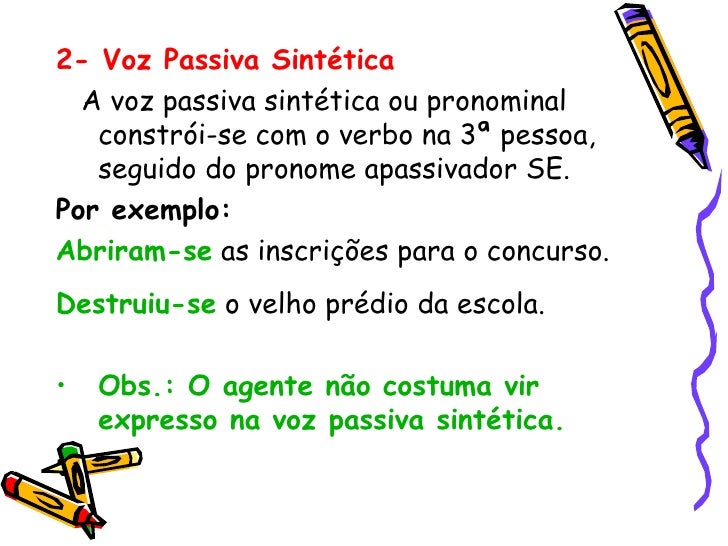 2- Voz Passiva Sintética

A voz passiva sintética ou pronominal constrói-se com o verbo na 3ª pessoa, seguido do pronome apassivador SE.

Por exemplo:

Abriram-se as inscrições para o concurso.

Destruiu-se o velho prédio da escola.

• Obs.: O agente não costuma vir expresso na voz passiva sintética.